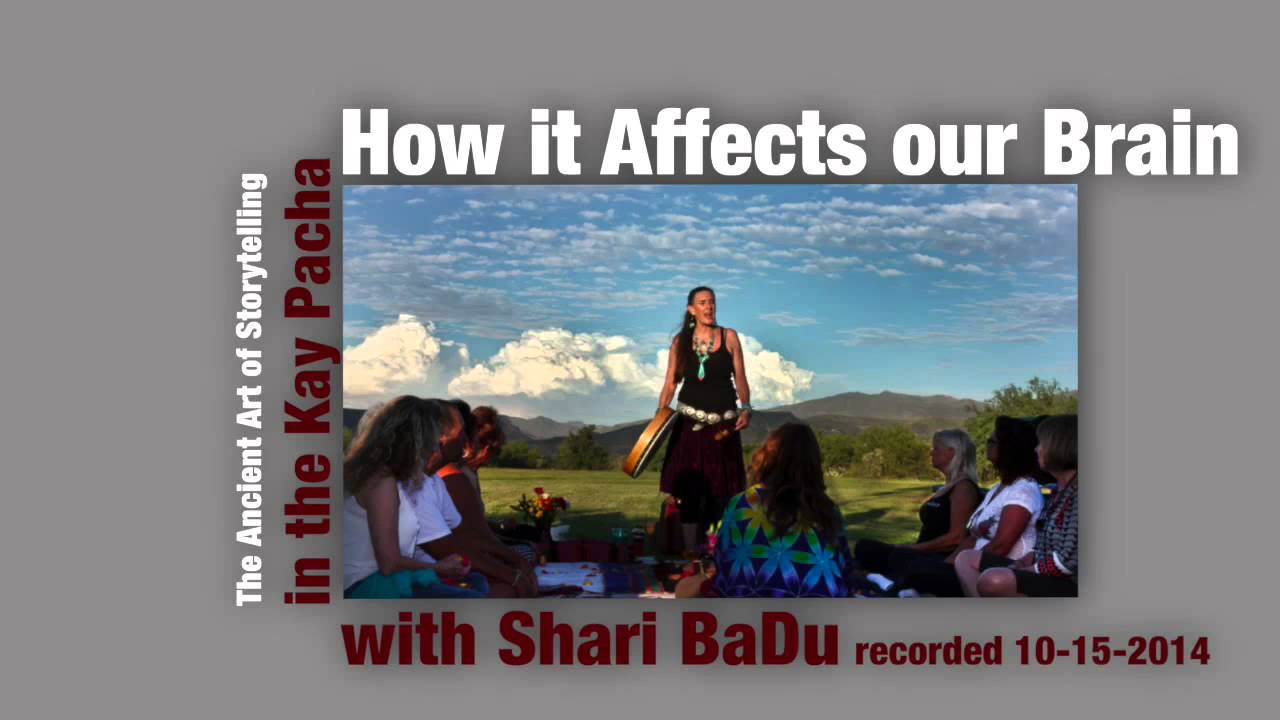 The Ancient Art of Storytelling

in the Kay Pacha

How it Affects our Brain

with Shari BaDu recorded 10-15-2014